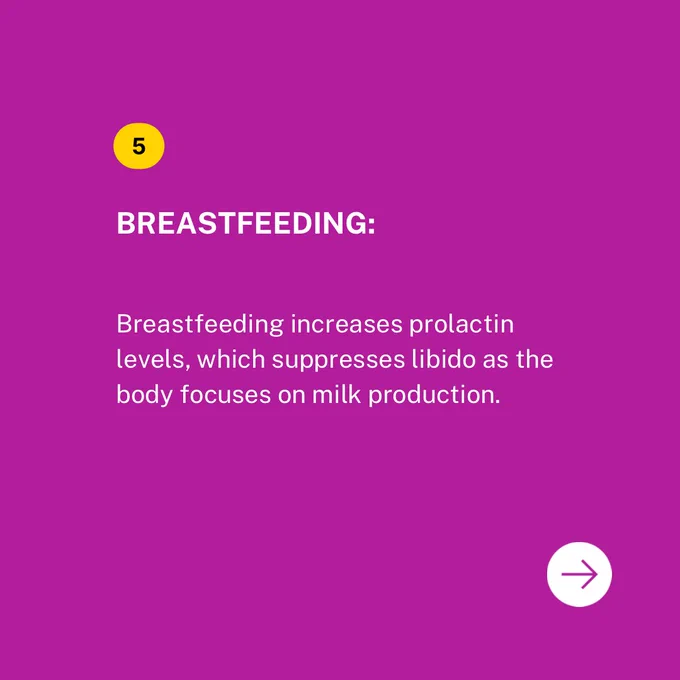 5

BREASTFEEDING:

Breastfeeding increases prolactin levels, which suppresses libido as the body focuses on milk production.